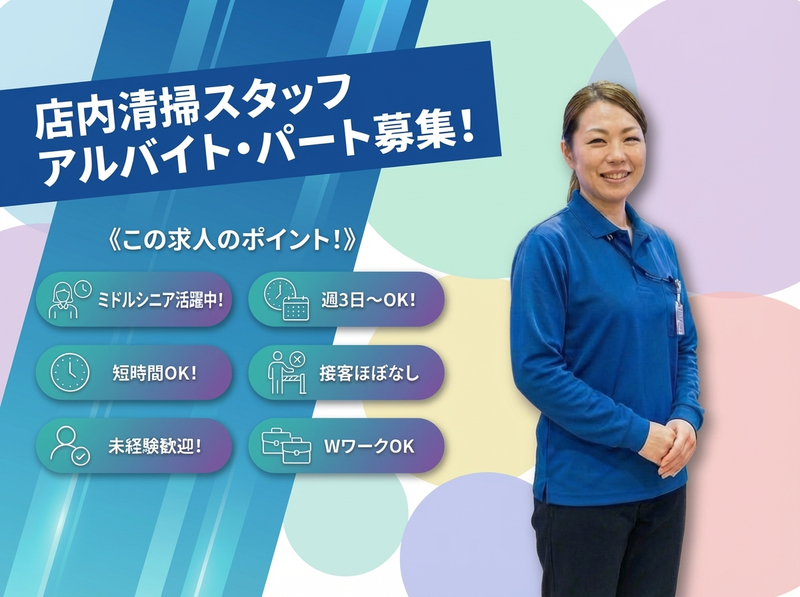 店内清掃スタッフ
アルバイト・パート募集!

《この求人のポイント!》

ミドルシニア活躍中!

週3日〜OK!

短時間OK!

接客ほぼなし

未経験歓迎!

WワークOK